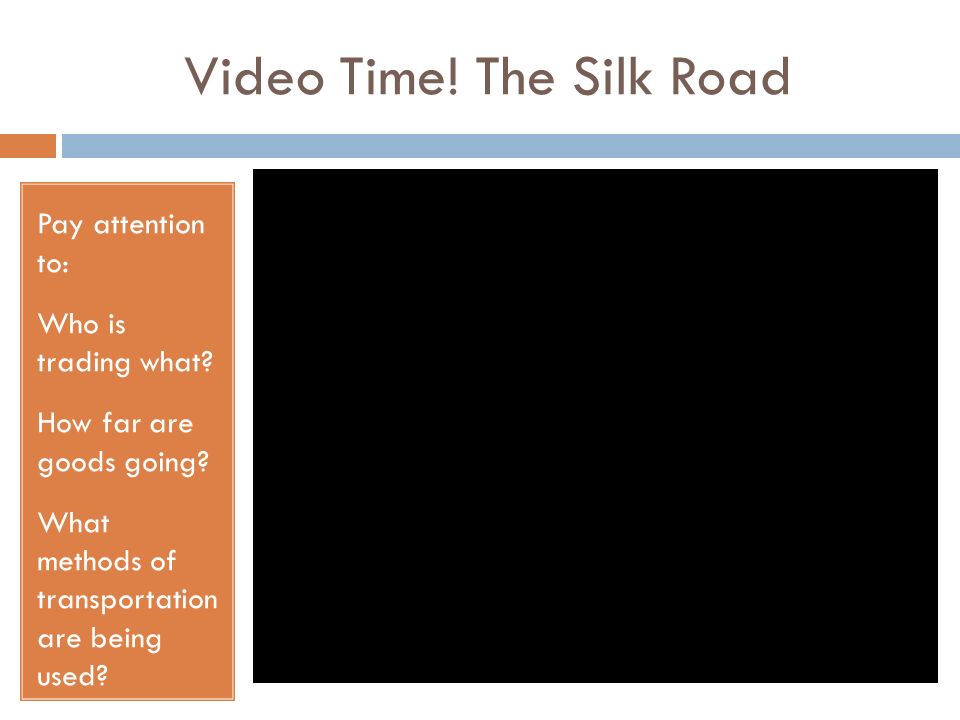 Video Time! The Silk Road

Pay attention to:

Who is trading what?

How far are goods going?

What methods of transportation are being used?